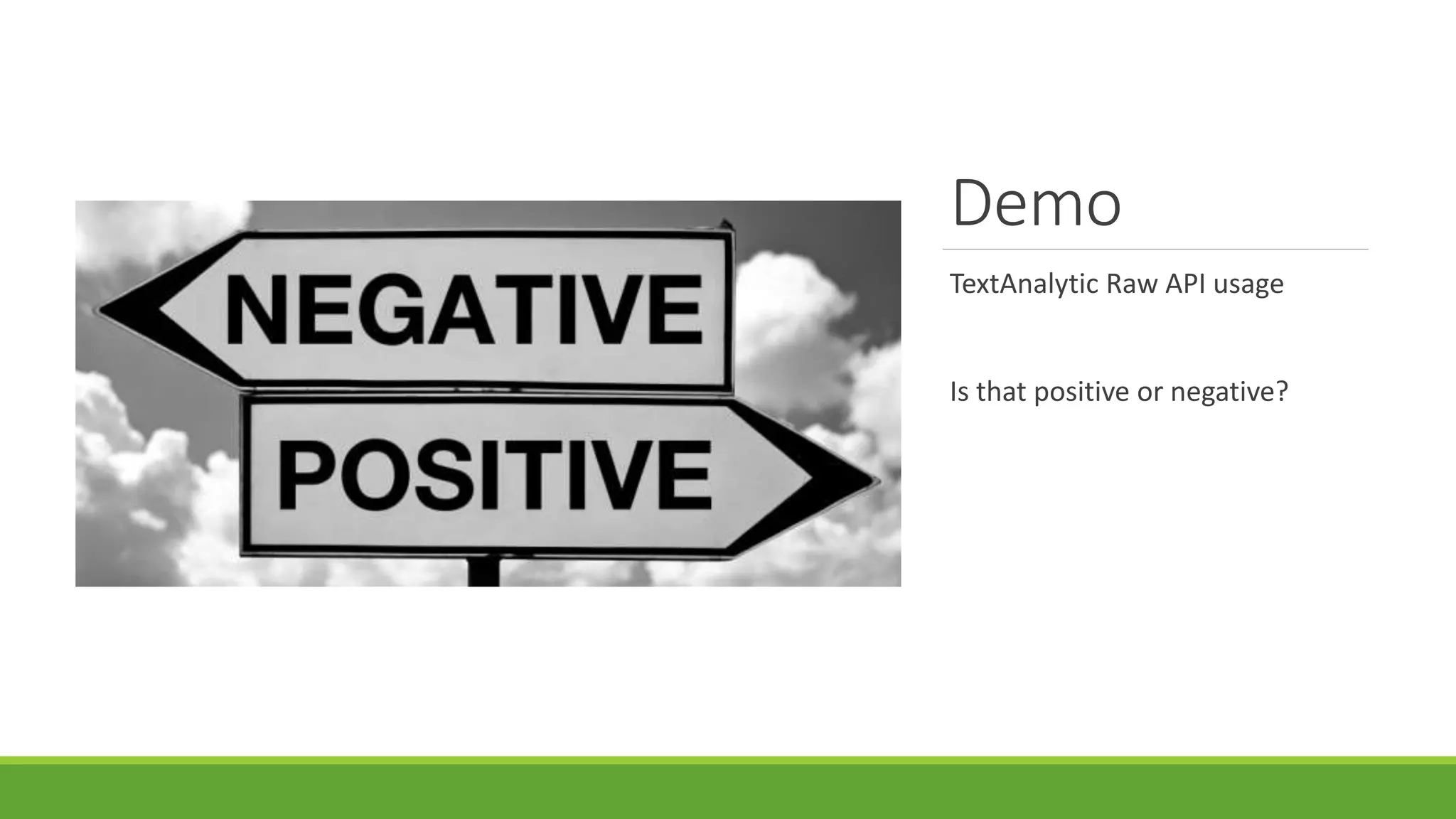 NEGATIVE

POSITIVE

Demo

TextAnalytic Raw API usage

Is that positive or negative?